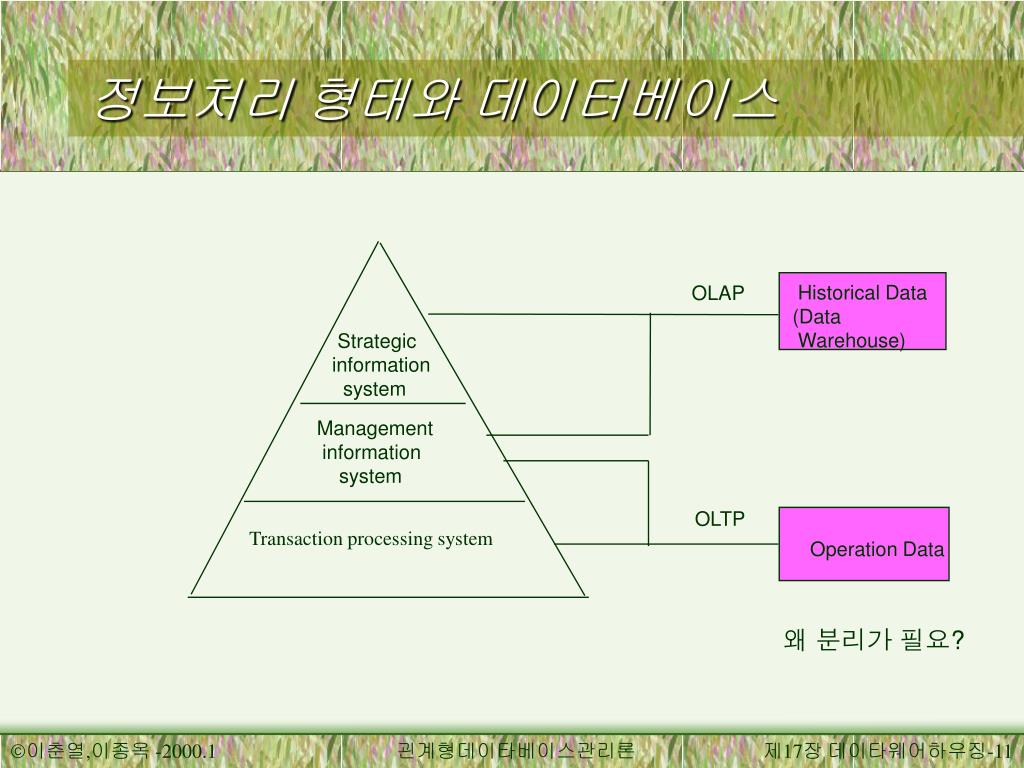 정보처리 형태와 데이터베이스

Strategic information system

Management information system

Transaction processing system

OLAP

Historical Data (Data Warehouse)

OLTP

Operation Data

왜 분리가 필요?

©이춘열,이종옥 -2000.1

관계형데이타베이스관리론

제17장 데이타웨어하우징-11